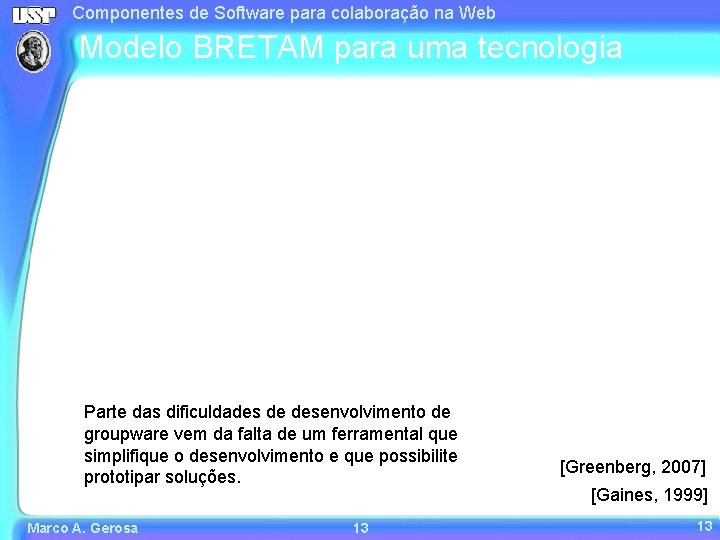 USP

Componentes de Software para colaboração na Web

Modelo BRETAM para uma tecnologia

Parte das dificuldades de desenvolvimento de groupware vem da falta de um ferramental que simplifique o desenvolvimento e que possibilite prototipar soluções.

[Greenberg, 2007]

[Gaines, 1999]

Marco A. Gerosa

13

13